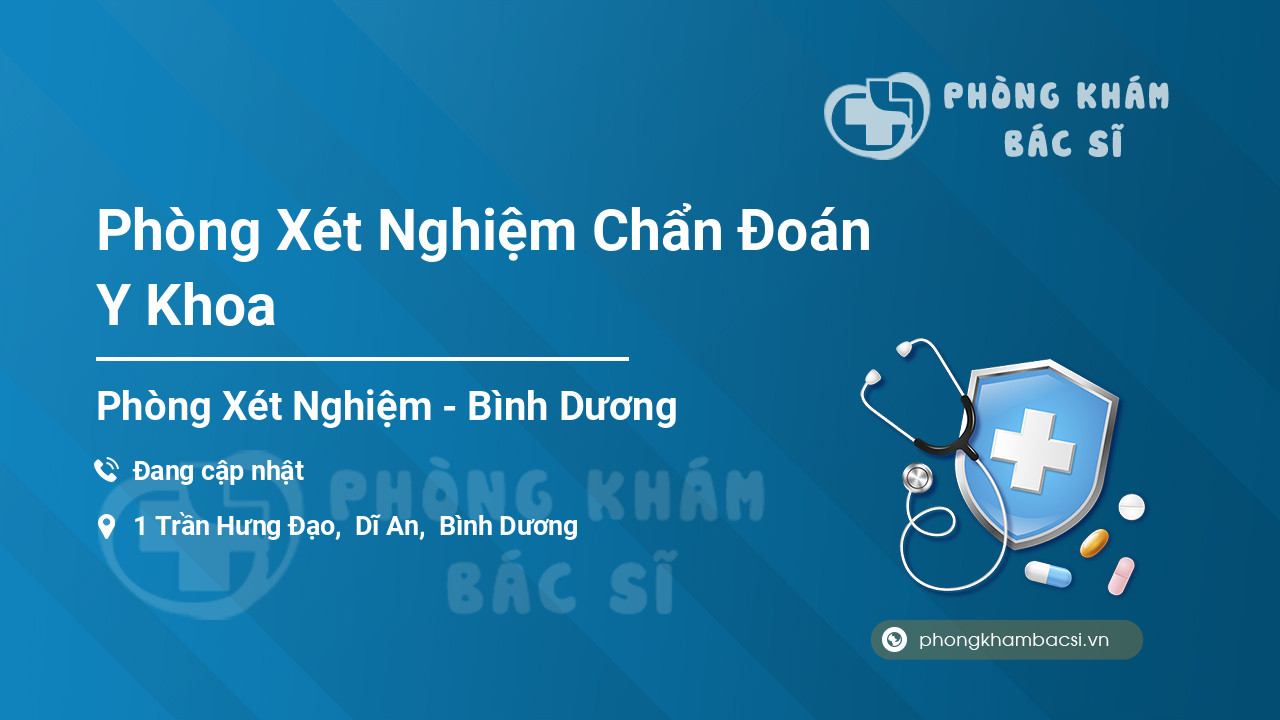 PHÒNG KHÁM BÁC SĨ

Phòng Xét Nghiệm Chẩn Đoán Y Khoa

Phòng Xét Nghiệm - Bình Dương

Đang cập nhật

1 Trần Hưng Đạo, Dĩ An, Bình Dương

PHÒNG KHÁM BÁC SĨ

phongkhambacsi.vn